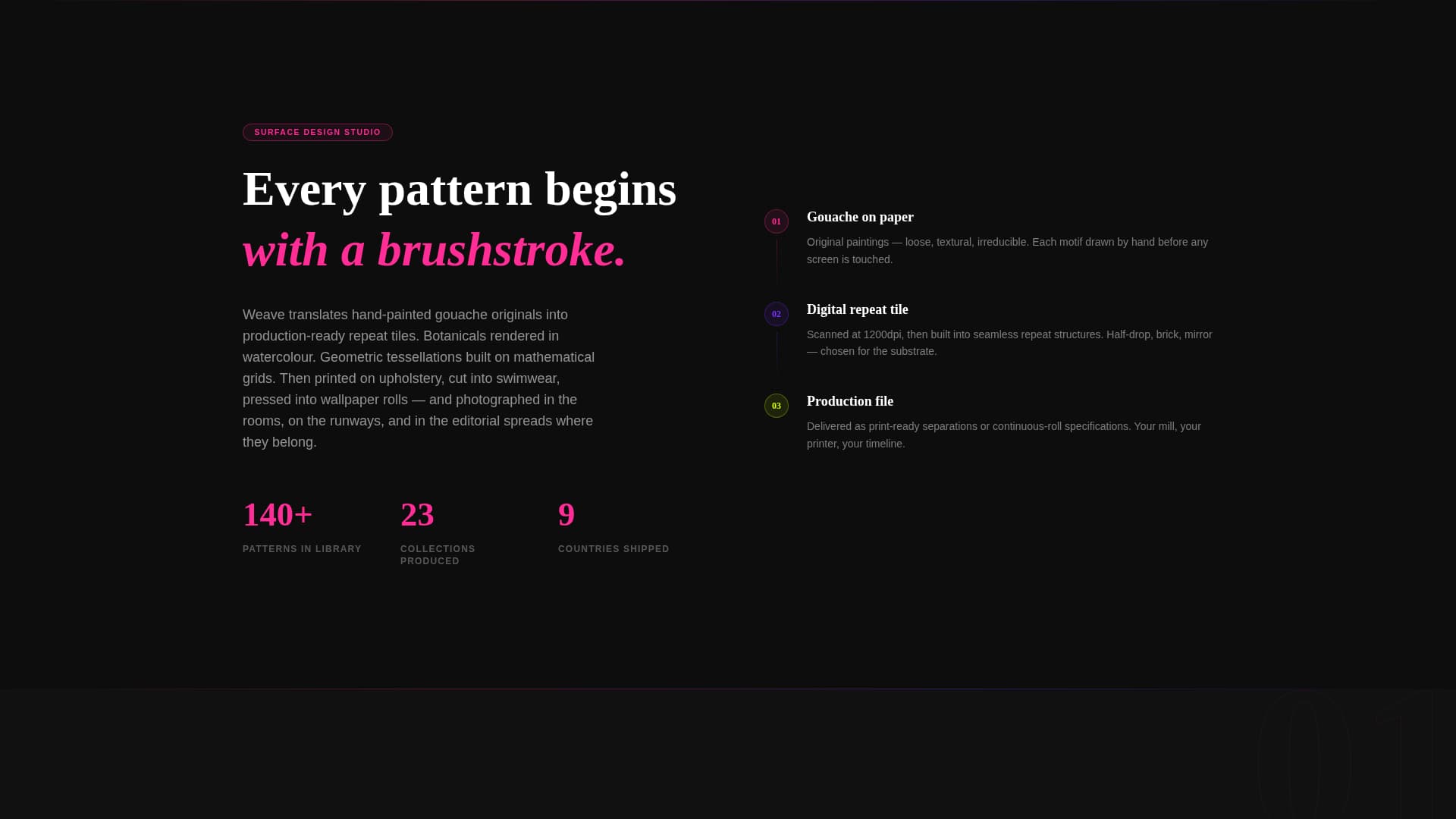 SURFACE DESIGN STUDIO

Every pattern begins
with a brushstroke.

Weave translates hand-painted gouache originals into production-ready repeat tiles. Botanicals rendered in watercolour. Geometric tessellations built on mathematical grids. Then printed on upholstery, cut into swimwear, pressed into wallpaper rolls — and photographed in the rooms, on the runways, and in the editorial spreads where they belong.

140+
PATTERNS IN LIBRARY

23
COLLECTIONS PRODUCED

9
COUNTRIES SHIPPED

01
Gouache on paper
Original paintings — loose, textural, irreducible. Each motif drawn by hand before any screen is touched.

02
Digital repeat tile
Scanned at 1200dpi, then built into seamless repeat structures. Half-drop, brick, mirror — chosen for the substrate.

03
Production file
Delivered as print-ready separations or continuous-roll specifications. Your mill, your printer, your timeline.